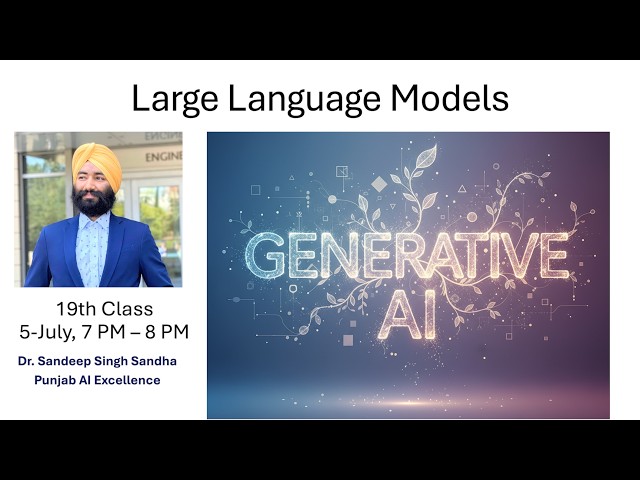 Large Language Models

ENGINE

19th Class
5-July, 7 PM – 8 PM

Dr. Sandeep Singh Sandha
Punjab AI Excellence

GENERATIVE AI